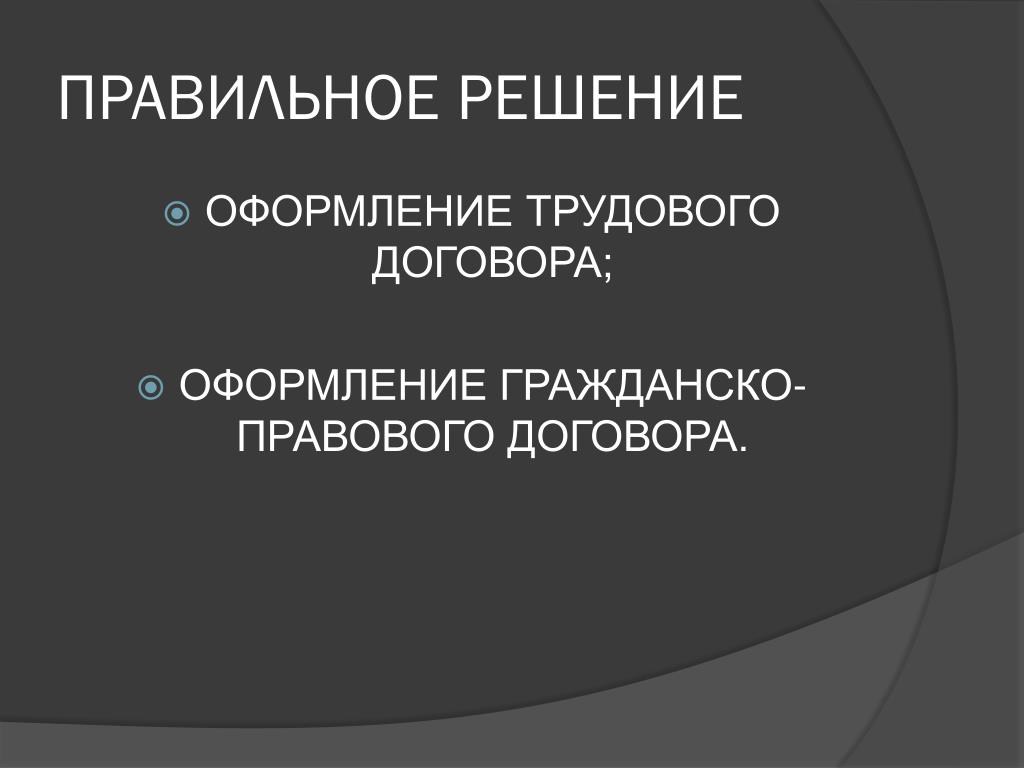 ПРАВИЛЬНОЕ РЕШЕНИЕ

ОФОРМЛЕНИЕ ТРУДОВОГО ДОГОВОРА;

ОФОРМЛЕНИЕ ГРАЖДАНСКО-ПРАВОВОГО ДОГОВОРА.